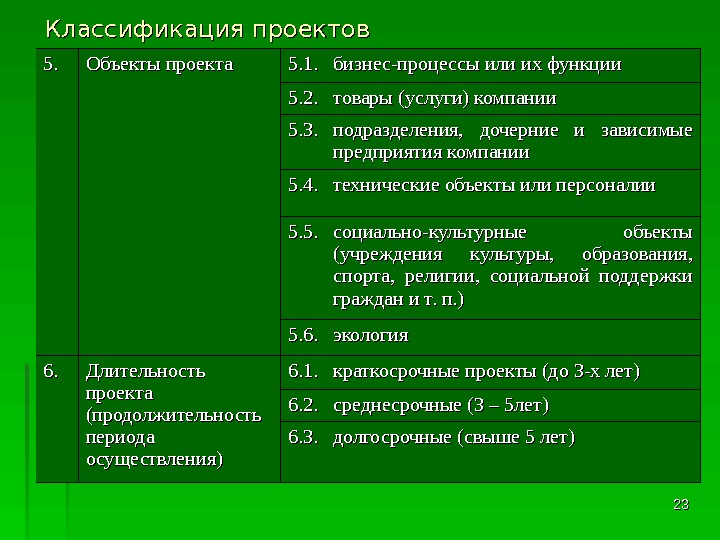 Классификация проектов

| 5. | Объекты проекта | 5.1. бизнес-процессы или их функции |
|---|---|---|
| | | 5.2. товары (услуги) компании |
| | | 5.3. подразделения, дочерние и зависимые предприятия компании |
| | | 5.4. технические объекты или персоналии |
| | | 5.5. социально-культурные объекты (учреждения культуры, образования, спорта, религии, социальной поддержки граждан и т. п.) |
| | | 5.6. экология |
| 6. | Длительность проекта (продолжительность периода осуществления) | 6.1. краткосрочные проекты (до 3-х лет) |
| | | 6.2. среднесрочные (3 – 5лет) |
| | | 6.3. долгосрочные (свыше 5 лет) |

23